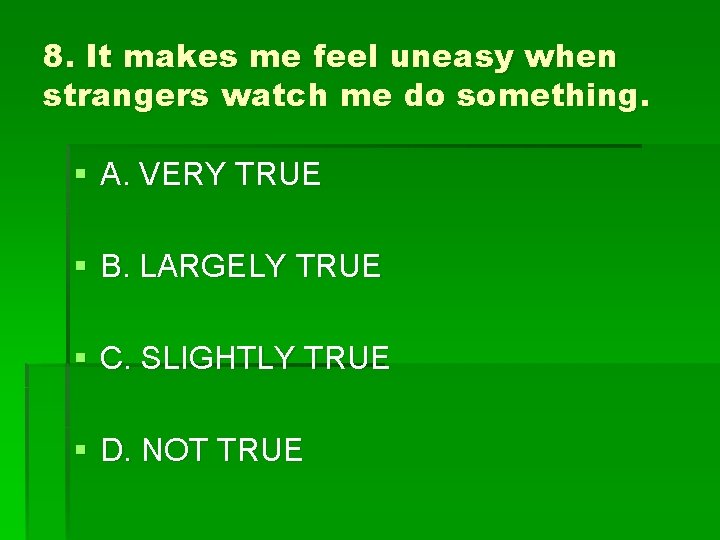 8. It makes me feel uneasy when strangers watch me do something.

A. VERY TRUE

B. LARGELY TRUE

C. SLIGHTLY TRUE

D. NOT TRUE